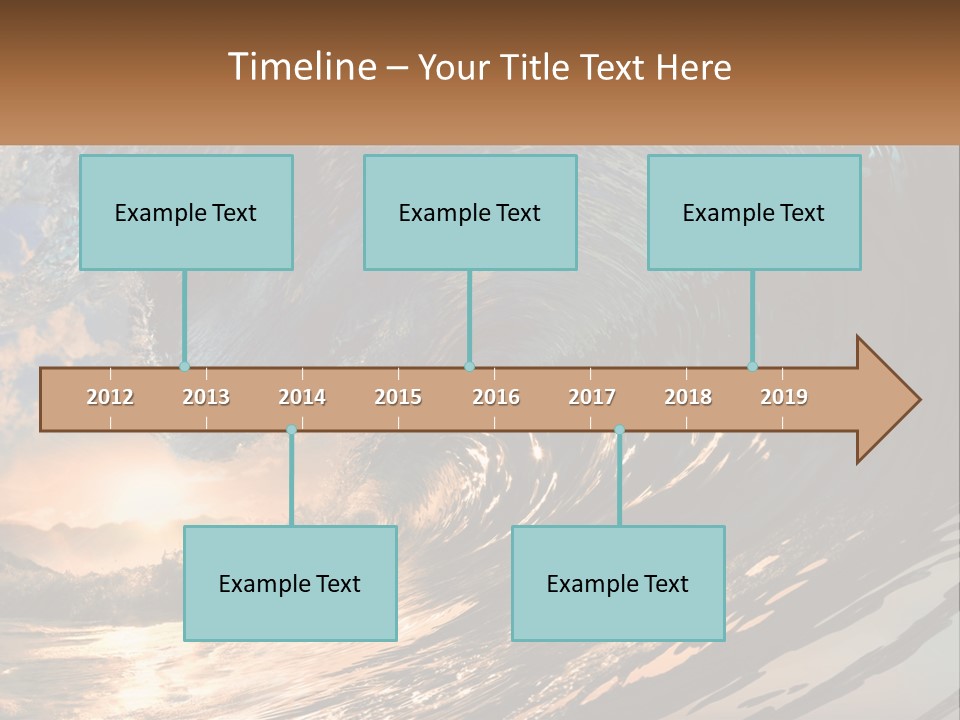 Timeline – Your Title Text Here

Example Text

Example Text

Example Text

2012 2013 2014 2015 2016 2017 2018 2019

Example Text

Example Text